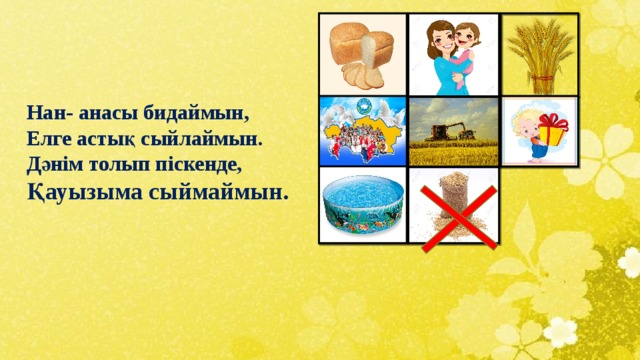 Нан- анасы бидаймын,
Елге астық сыйлаймын.
Дәнім толып піскенде,
Қауызыма сыймаймын.